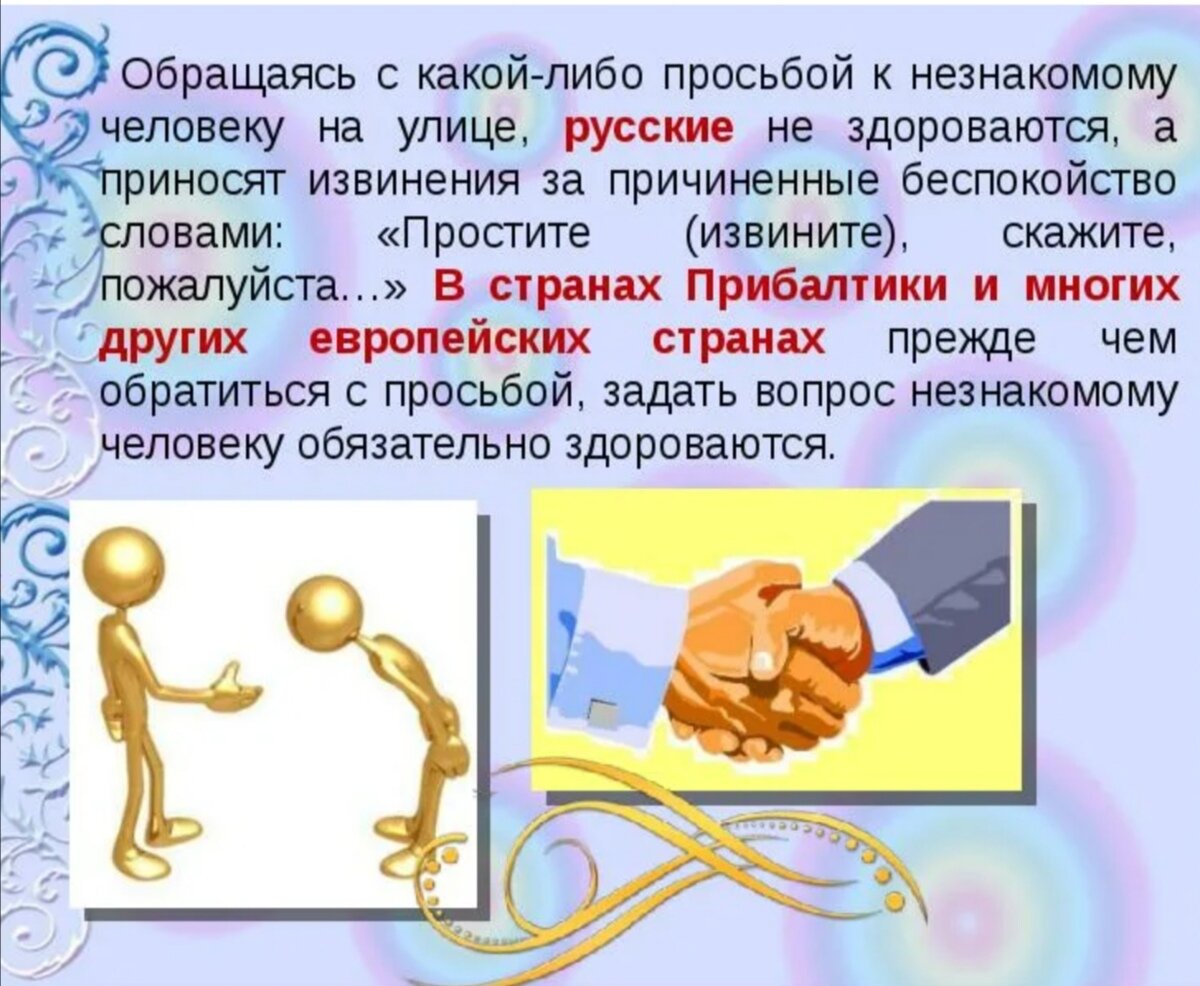 Обращаясь с какой-либо просьбой к незнакомому человеку на улице, русские не здороваются, а приносят извинения за причиненные беспокойство словами: «Простите (извините), скажите, пожалуйста…» В странах Прибалтики и многих других европейских странах прежде чем обратиться с просьбой, задать вопрос незнакомому человеку обязательно здороваются.